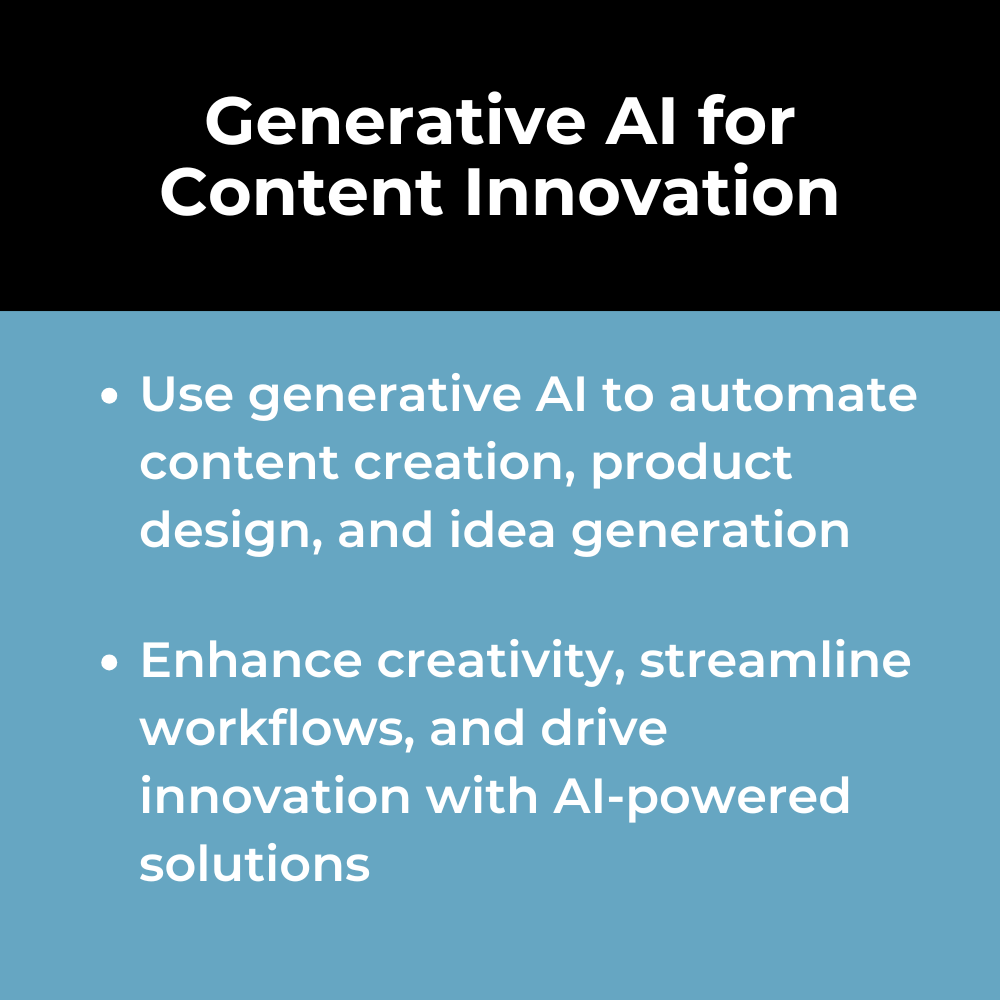 Generative AI for Content Innovation

• Use generative AI to automate content creation, product design, and idea generation

• Enhance creativity, streamline workflows, and drive innovation with AI-powered solutions